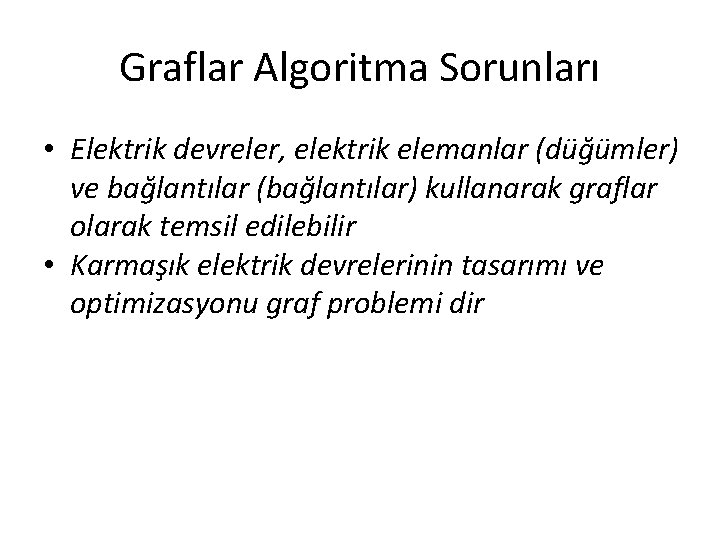 Graflar Algoritma Sorunları

• Elektrik devreler, elektrik elemanlar (düğümler) ve bağlantılar (bağlantılar) kullanarak graflar olarak temsil edilebilir
• Karmaşık elektrik devrelerinin tasarımı ve optimizasyonu graf problemi dir